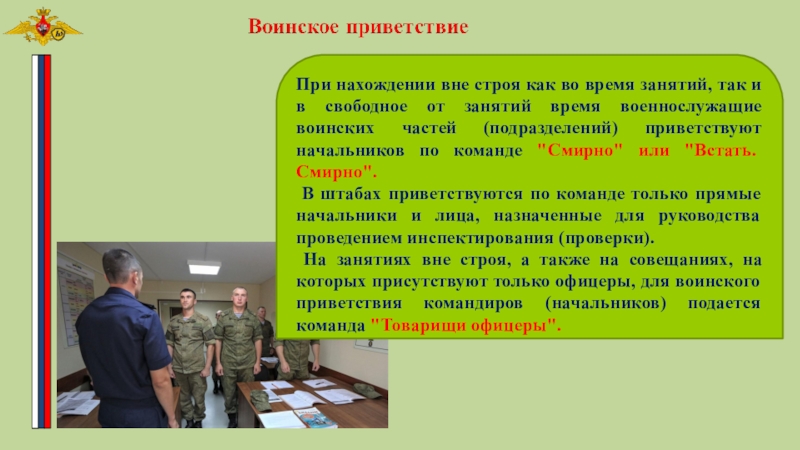 Воинское приветствие

При нахождении вне строя как во время занятий, так и в свободное от занятий время военнослужащие воинских частей (подразделений) приветствуют начальников по команде "Смирно" или "Встать. Смирно".

В штабах приветствуются по команде только прямые начальники и лица, назначенные для руководства проведением инспектирования (проверки).

На занятиях вне строя, а также на совещаниях, на которых присутствуют только офицеры, для воинского приветствия командиров (начальников) подается команда "Товарищи офицеры".